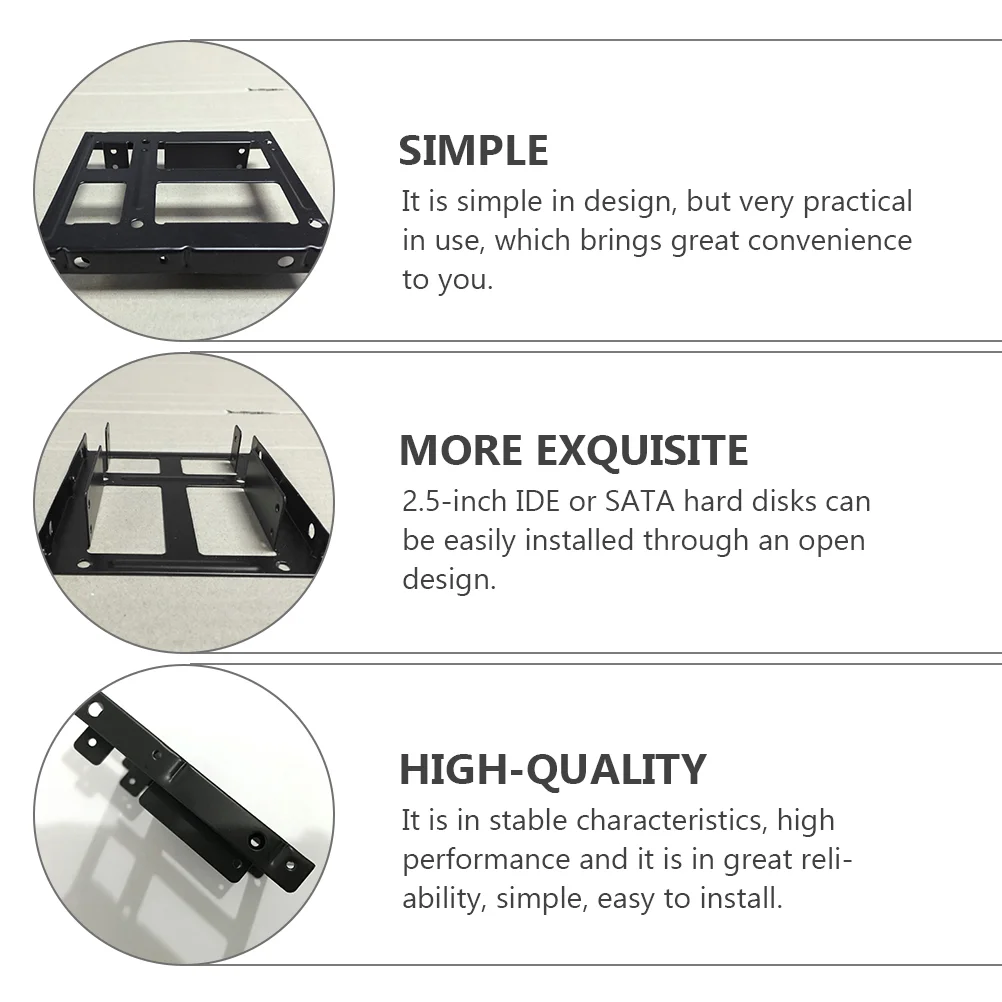 SIMPLE
It is simple in design, but very practical in use, which brings great convenience to you.

MORE EXQUISITE
2.5-inch IDE or SATA hard disks can be easily installed through an open design.

HIGH-QUALITY
It is in stable characteristics, high performance and it is in great reliability, simple, easy to install.